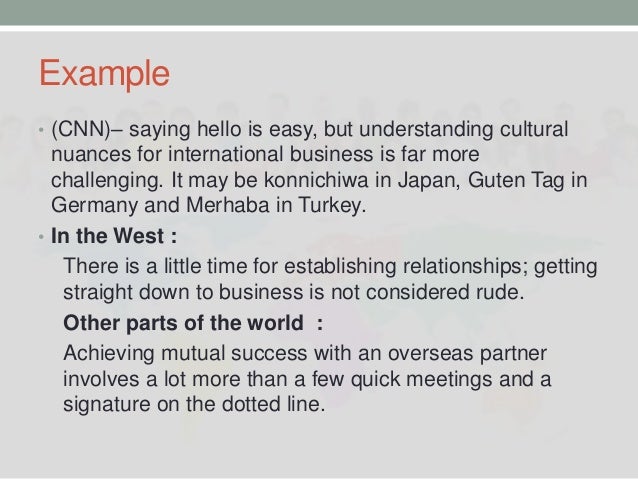 Example

• (CNN)– saying hello is easy, but understanding cultural nuances for international business is far more challenging. It may be konnichiwa in Japan, Guten Tag in Germany and Merhaba in Turkey.

• In the West :

There is a little time for establishing relationships; getting straight down to business is not considered rude.

Other parts of the world :

Achieving mutual success with an overseas partner involves a lot more than a few quick meetings and a signature on the dotted line.